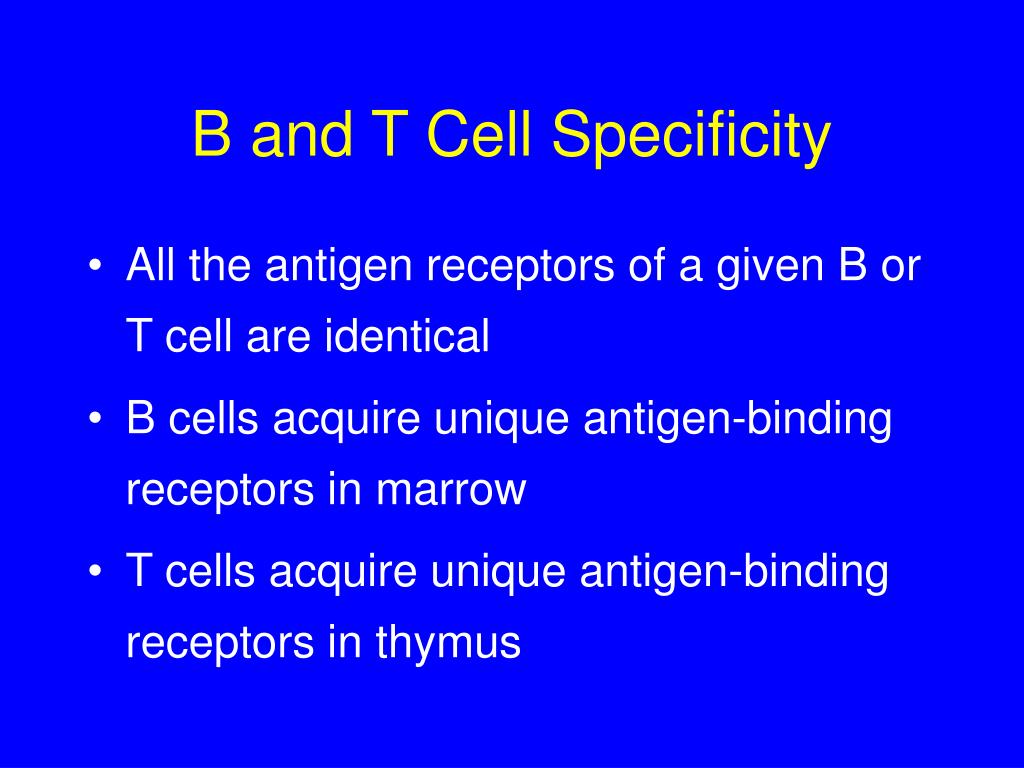 B and T Cell Specificity

• All the antigen receptors of a given B or T cell are identical
• B cells acquire unique antigen-binding receptors in marrow
• T cells acquire unique antigen-binding receptors in thymus